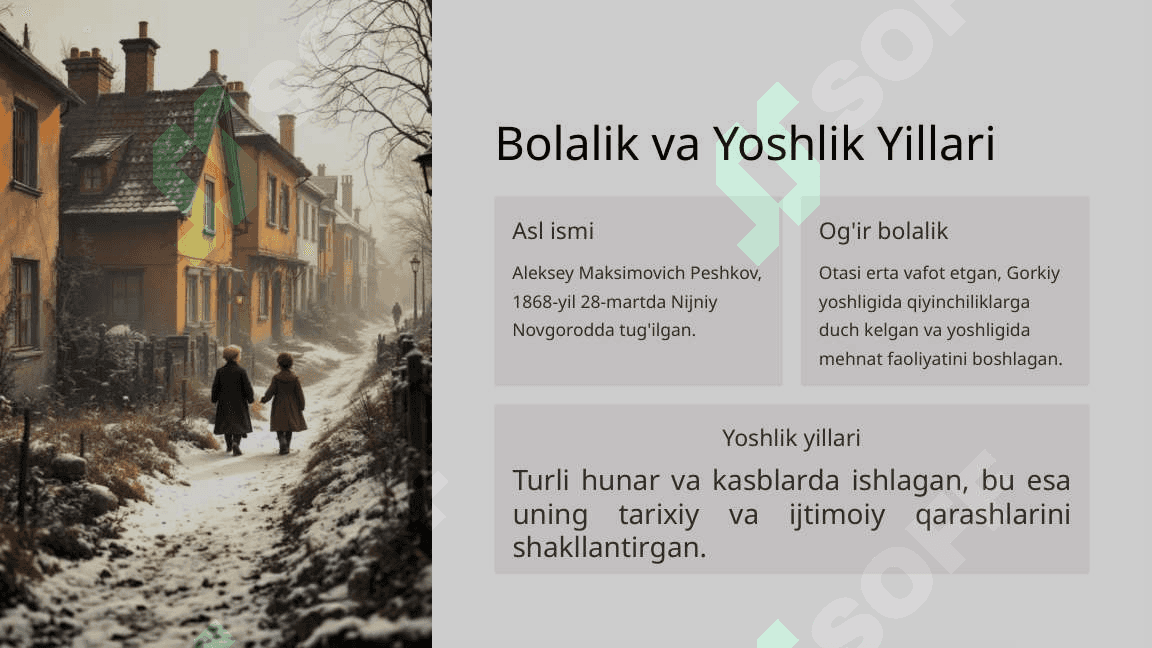 Bolalik va Yoshlik Yillari

Asl ismi

Aleksey Maksimovich Peshkov, 1868-yil 28-martda Nijniy Novgorodda tug'ilgan.

Og'ir bolalik

Otasi erta vafot etgan, Gorkiy yoshligida qiyinchiliklarga duch kelgan va yoshligida mehnat faoliyatini boshlagan.

Yoshlik yillari

Turli hunar va kasblarda ishlagan, bu esa uning tarixiy va ijtimoiy qarashlarini shakllantirgan.